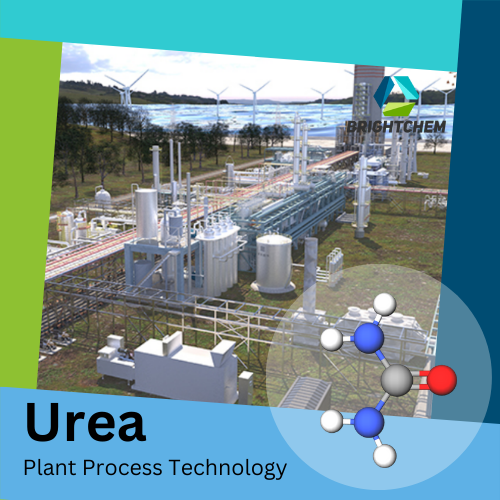 BRIGHTCHEM

Urea

Plant Process Technology